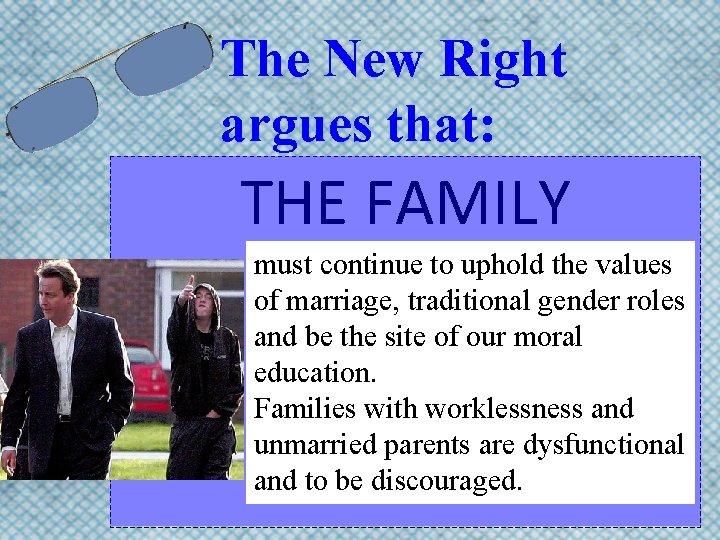 The New Right argues that:

THE FAMILY

must continue to uphold the values of marriage, traditional gender roles and be the site of our moral education.
Families with worklessness and unmarried parents are dysfunctional and to be discouraged.